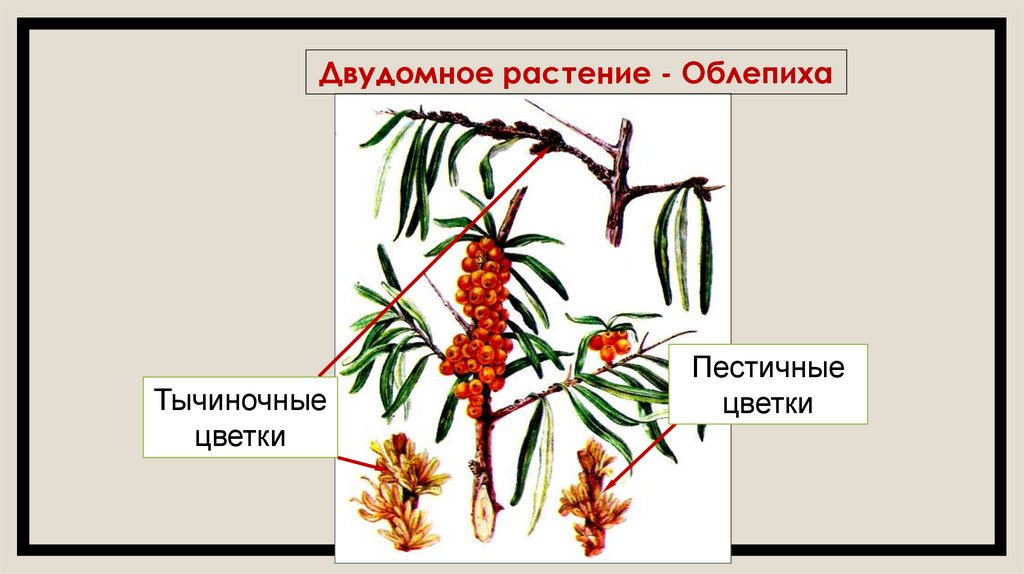 Двудомное растение - Облепиха

Тычиночные цветки

Пестичные цветки